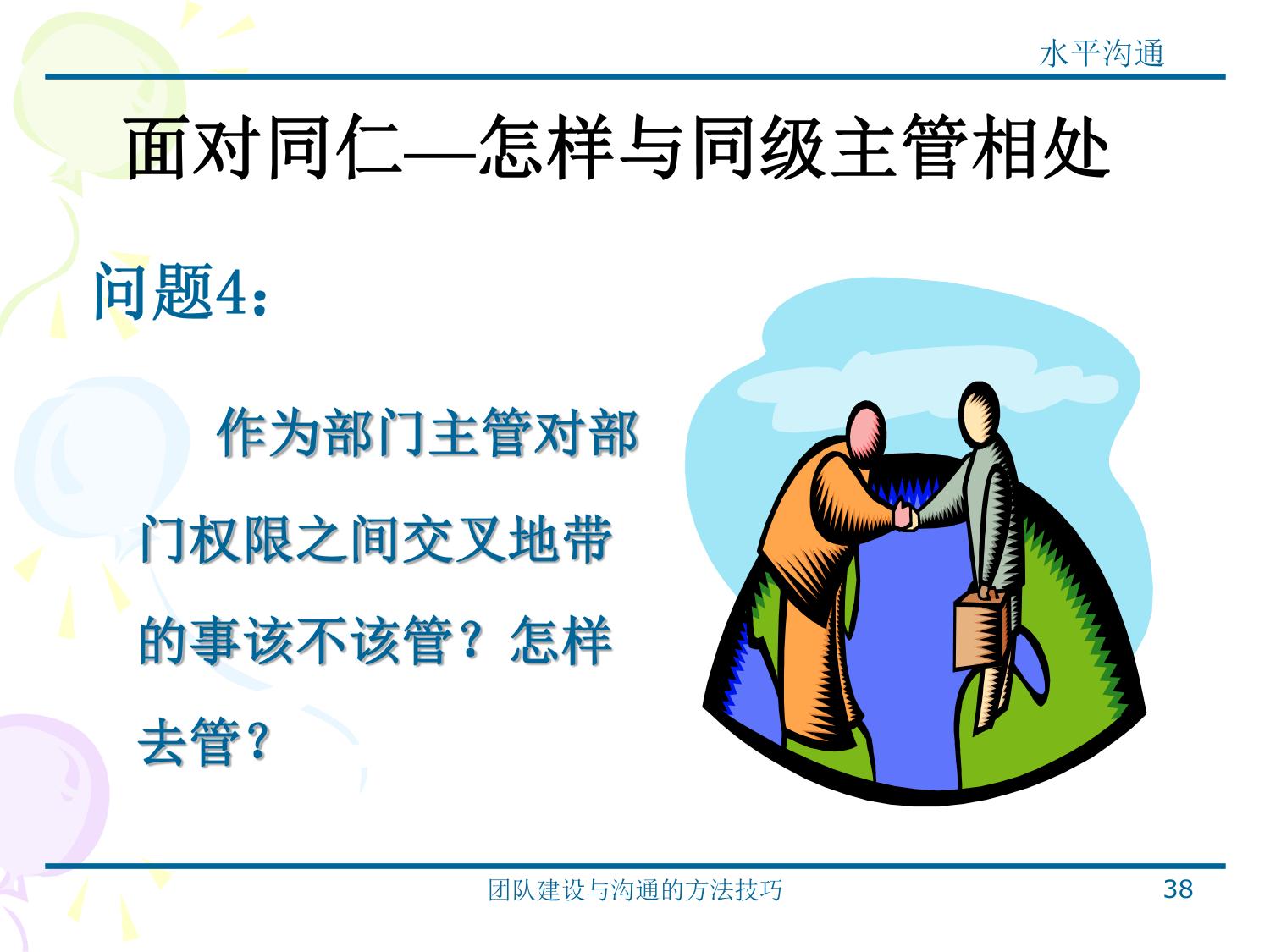 水平沟通

面对同仁—怎样与同级主管相处

问题4：

作为部门主管对部门权限之间交叉地带的事该不该管？怎样去管？

团队建设与沟通的方法技巧

38